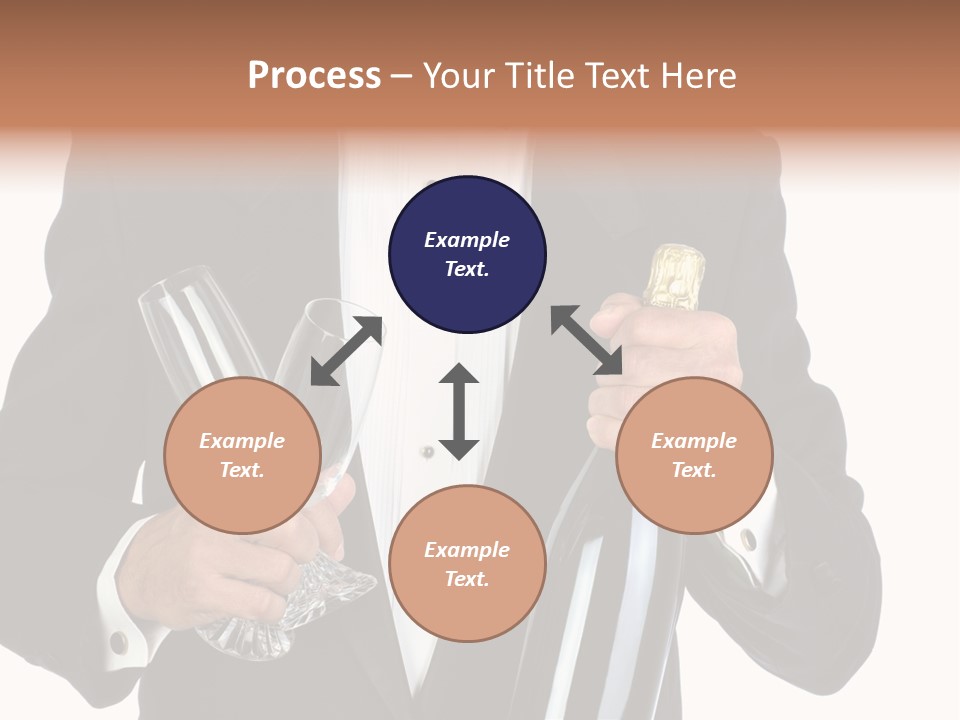 Process – Your Title Text Here

Example Text.

Example Text.

Example Text.

Example Text.